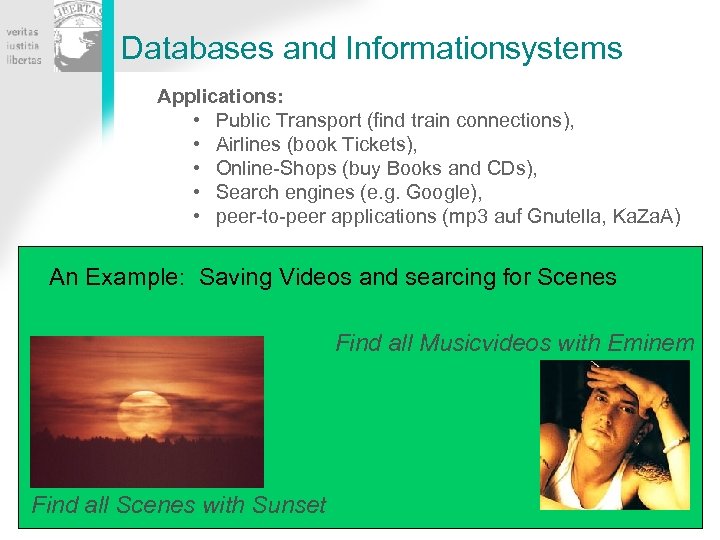 veritas
iustitia
libertas

LIBERTAS

Databases and Informationsystems

Applications:
• Public Transport (find train connections),
• Airlines (book Tickets),
• Online-Shops (buy Books and CDs),
• Search engines (e.g. Google),
• peer-to-peer applications (mp3 auf Gnutella, KaZaA)

An Example: Saving Videos and searcing for Scenes

Find all Musicvideos with Eminem

Find all Scenes with Sunset